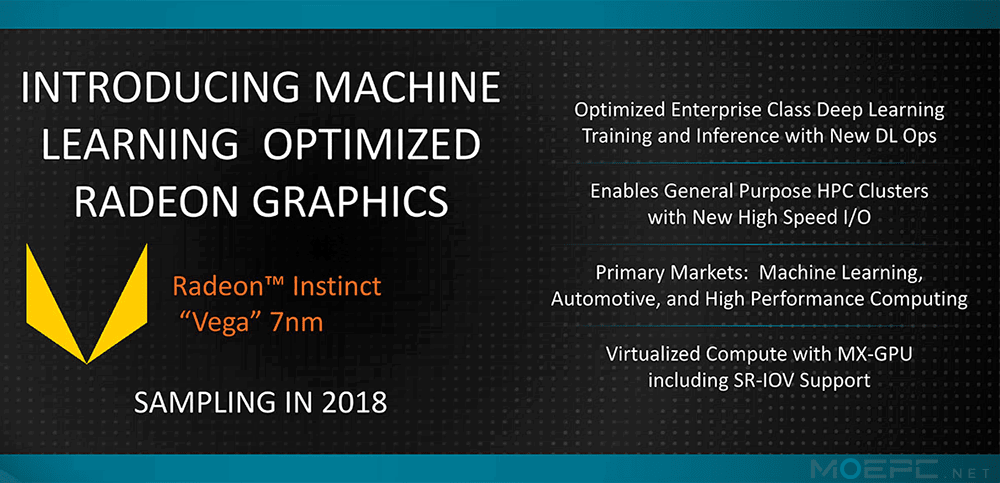 INTRODUCING MACHINE LEARNING OPTIMIZED RADEON GRAPHICS

Radeon™ Instinct "Vega" 7nm

SAMPLING IN 2018

Optimized Enterprise Class Deep Learning Training and Inference with New DL Ops

Enables General Purpose HPC Clusters with New High Speed I/O

Primary Markets: Machine Learning, Automotive, and High Performance Computing

Virtualized Compute with MX-GPU including SR-IOV Support

MOEPC.NET